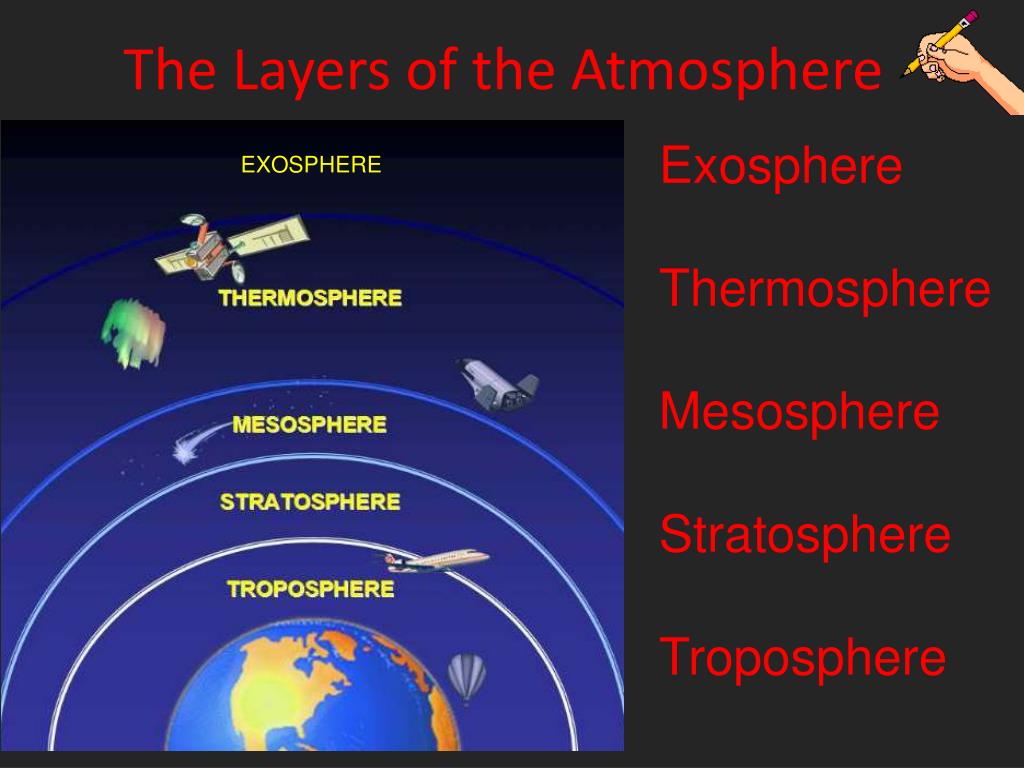 The Layers of the Atmosphere

EXOSPHERE

THERMOSPHERE

MESOSPHERE

STRATOSPHERE

TROPOSPHERE

Exosphere

Thermosphere

Mesosphere

Stratosphere

Troposphere